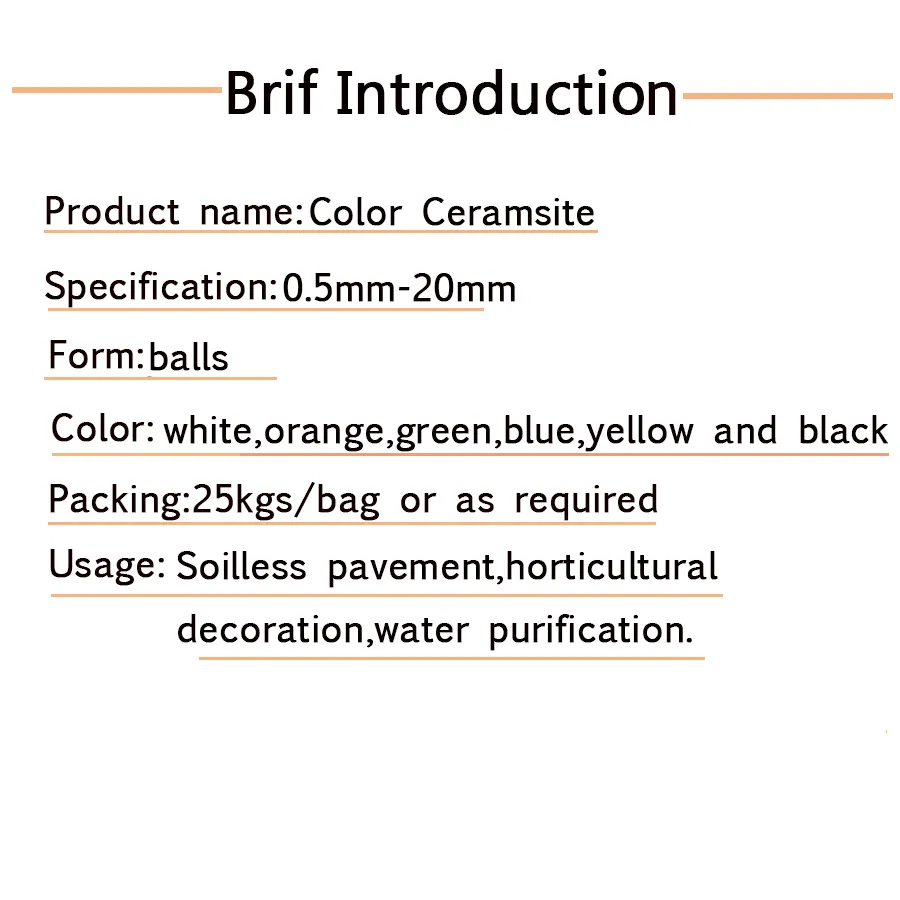 Brif Introduction

Product name:Color Ceramsite

Specification:0.5mm-20mm

Form:balls

Color: white,orange,green,blue,yellow and black

Packing:25kgs/bag or as required

Usage: Soilless pavement,horticultural decoration,water purification.